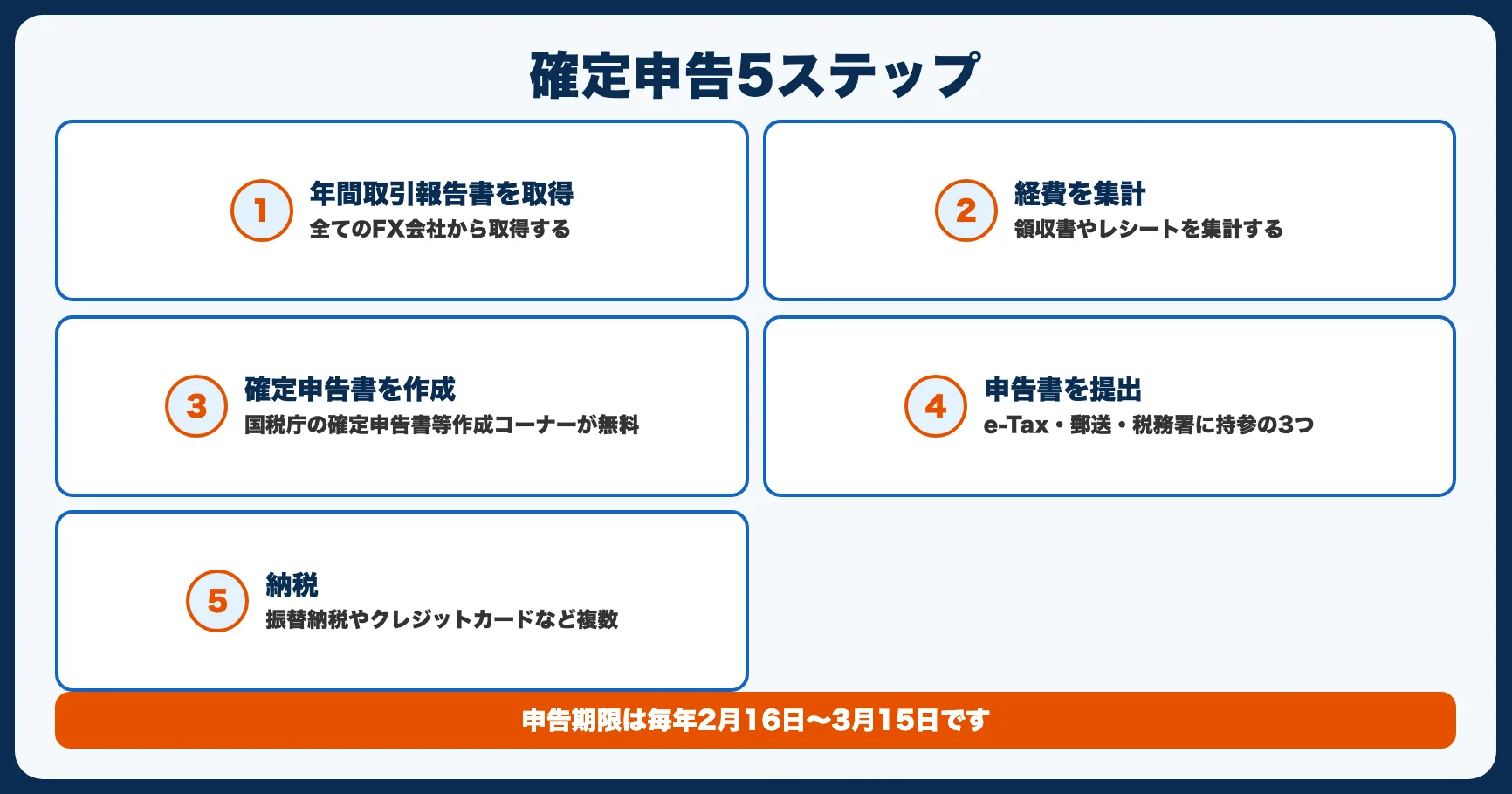 確定申告5ステップ

1
年間取引報告書を取得
全てのFX会社から取得する

2
経費を集計
領収書やレシートを集計する

3
確定申告書を作成
国税庁の確定申告書等作成コーナーが無料

4
申告書を提出
e-Tax・郵送・税務署に持参の3つ

5
納税
振替納税やクレジットカードなど複数

申告期限は毎年2月16日〜3月15日です